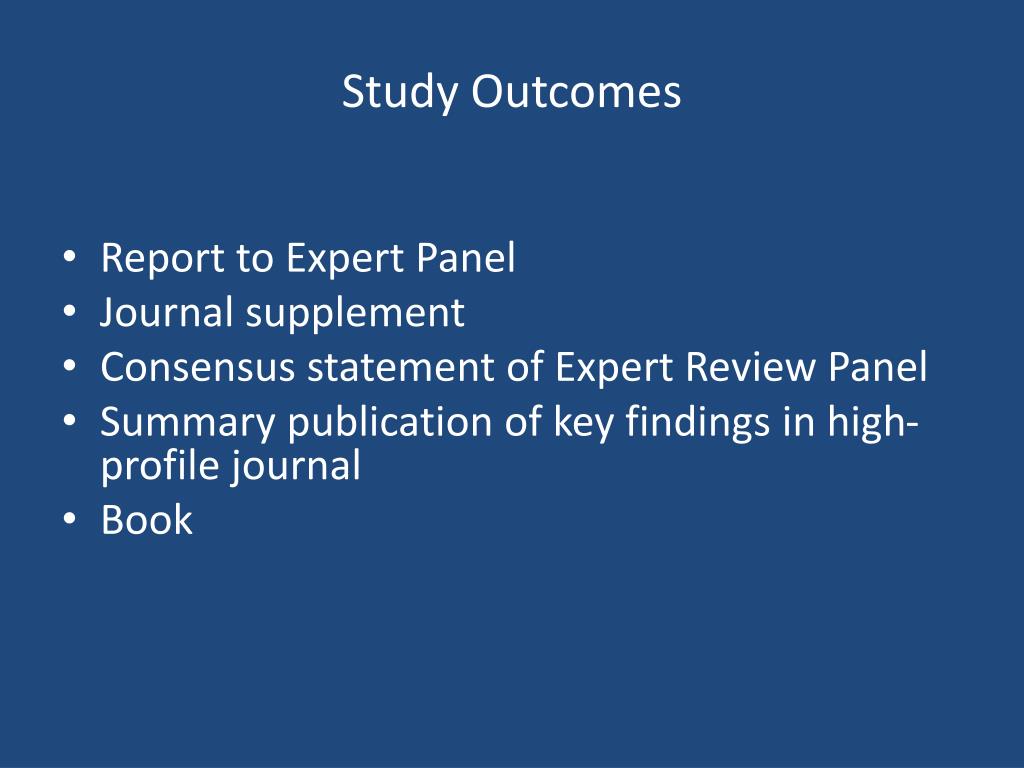 Study Outcomes

• Report to Expert Panel
• Journal supplement
• Consensus statement of Expert Review Panel
• Summary publication of key findings in high-profile journal
• Book